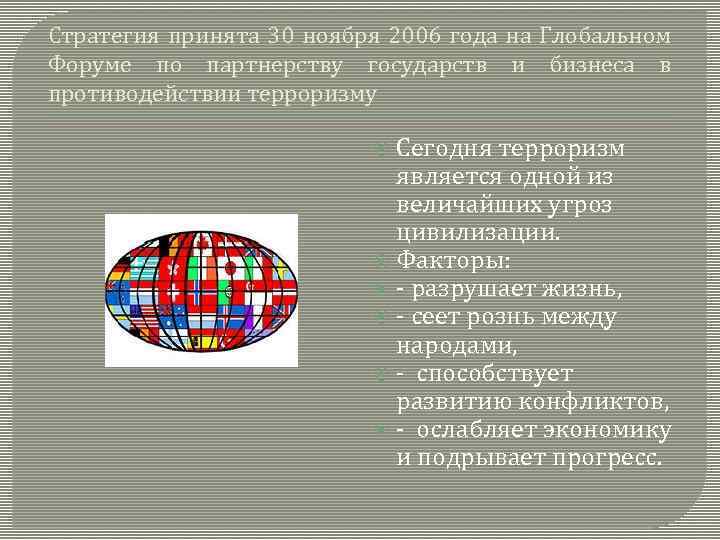 Стратегия принята 30 ноября 2006 года на Глобальном Форуме по партнерству государств и бизнеса в противодействии терроризму

Сегодня терроризм является одной из величайших угроз цивилизации.
Факторы:
- разрушает жизнь,
- сеет рознь между народами,
- способствует развитию конфликтов,
- ослабляет экономику и подрывает прогресс.